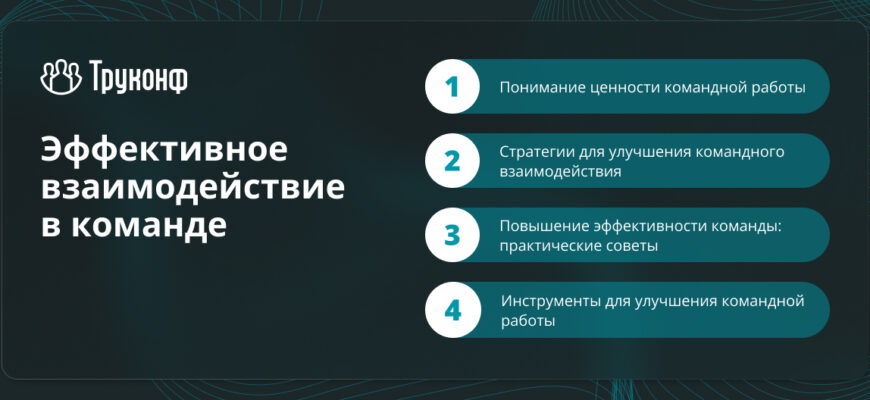 Труконф

Эффективное взаимодействие в команде

1 Понимание ценности командной работы

2 Стратегии для улучшения командного взаимодействия

3 Повышение эффективности команды: практические советы

4 Инструменты для улучшения командной работы